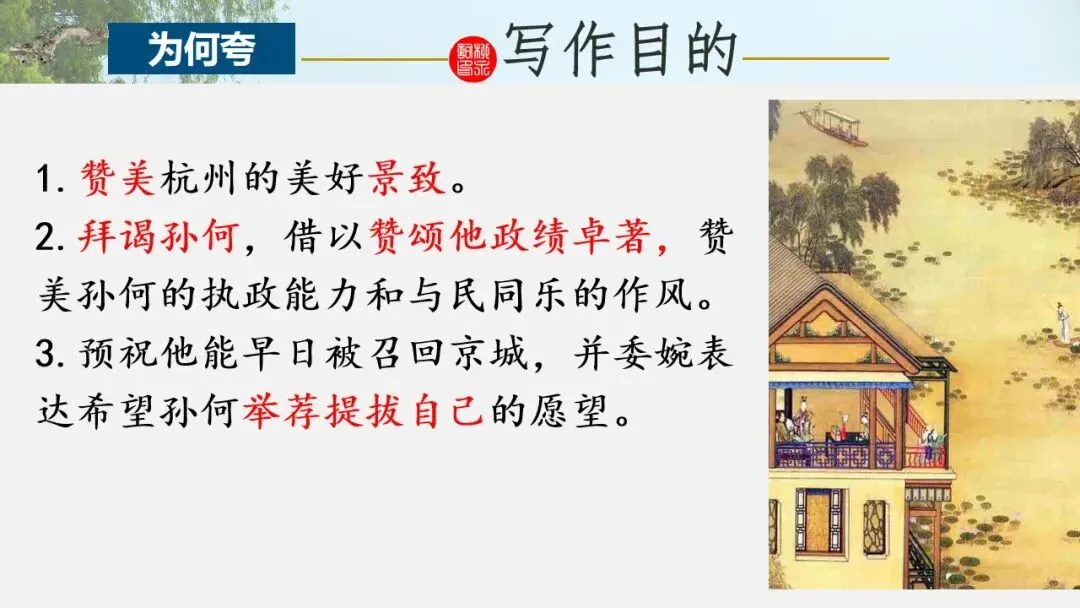 为何夸

写作目的

1. 赞美杭州的美好景致。
2. 拜谒孙何，借以赞颂他政绩卓著，赞美孙何的执政能力和与民同乐的作风。
3. 预祝他能早日被召回京城，并委婉表达希望孙何举荐提拔自己的愿望。